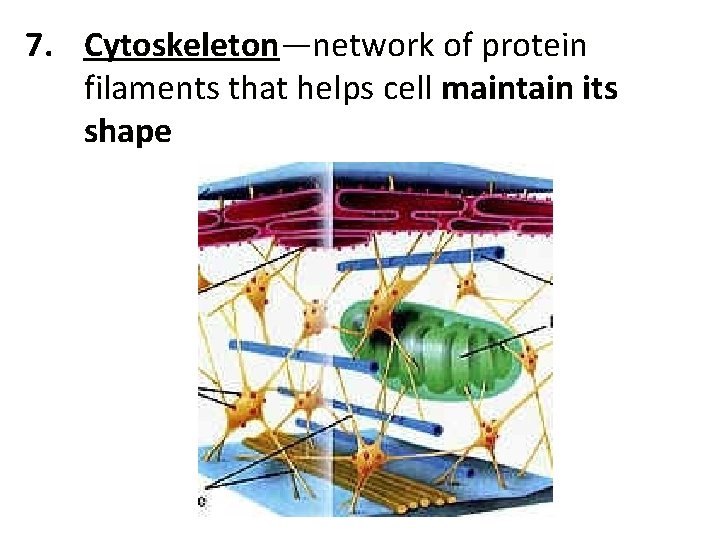 7. Cytoskeleton—network of protein filaments that helps cell maintain its shape